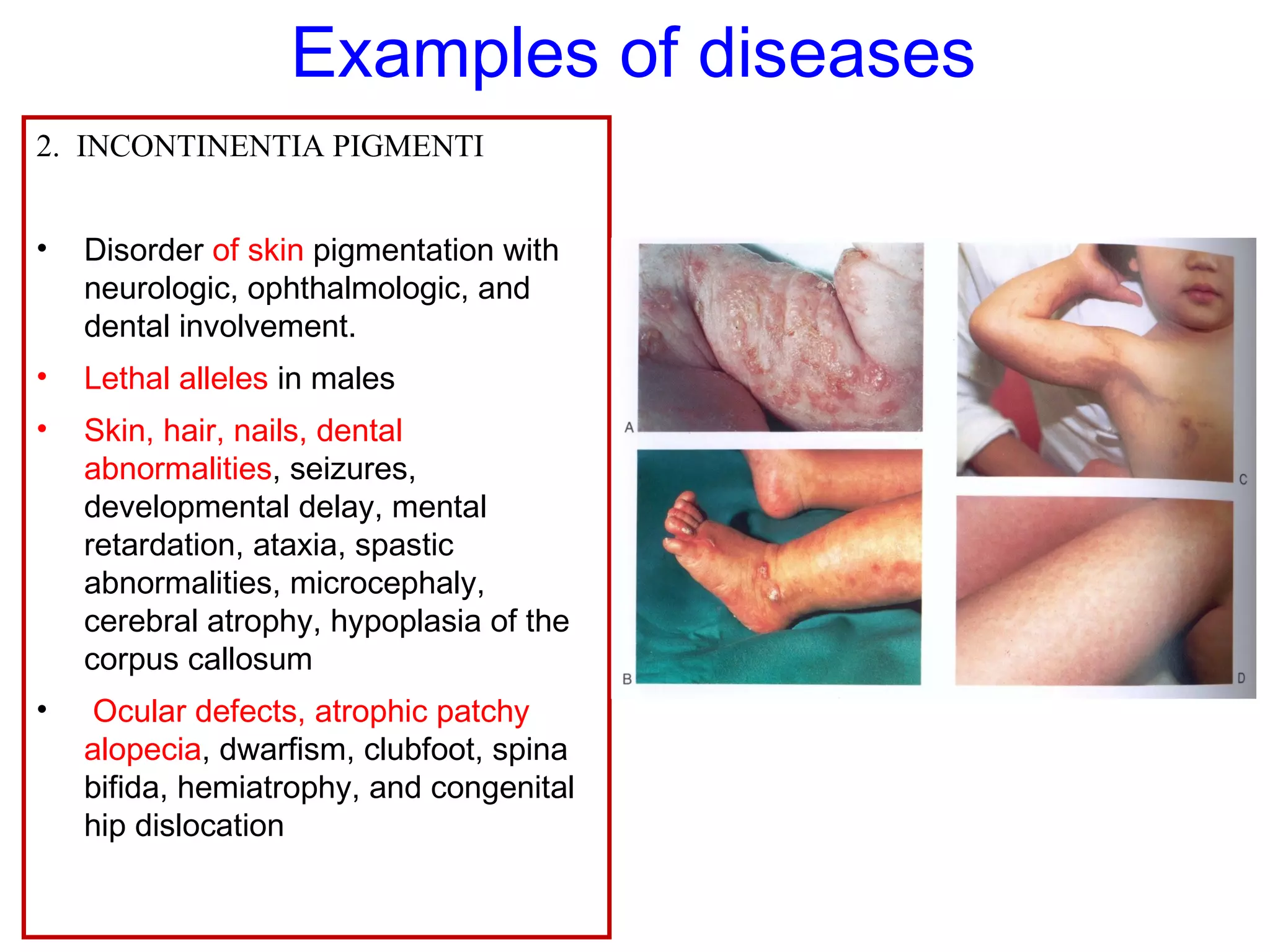 Examples of diseases

2. INCONTINENTIA PIGMENTI

• Disorder of skin pigmentation with neurologic, ophthalmologic, and dental involvement.

• Lethal alleles in males

• Skin, hair, nails, dental abnormalities, seizures, developmental delay, mental retardation, ataxia, spastic abnormalities, microcephaly, cerebral atrophy, hypoplasia of the corpus callosum

• Ocular defects, atrophic patchy alopecia, dwarfism, clubfoot, spina bifida, hemiatrophy, and congenital hip dislocation

A

B

C

D